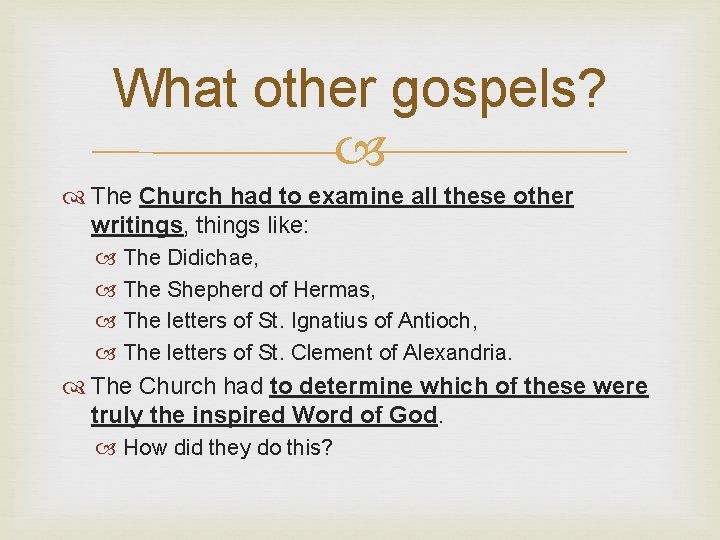 What other gospels?

The Church had to examine all these other writings, things like:

The Didichae,

The Shepherd of Hermas,

The letters of St. Ignatius of Antioch,

The letters of St. Clement of Alexandria.

The Church had to determine which of these were truly the inspired Word of God.

How did they do this?